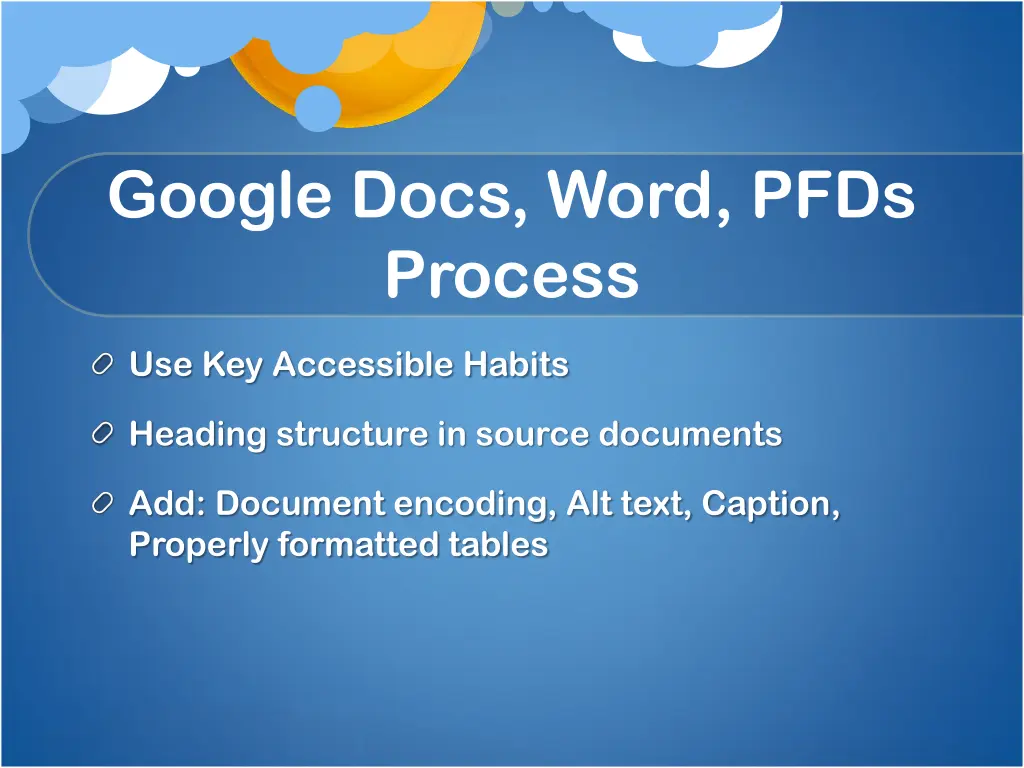 Google Docs, Word, PFDs Process

Use Key Accessible Habits

Heading structure in source documents

Add: Document encoding, Alt text, Caption, Properly formatted tables